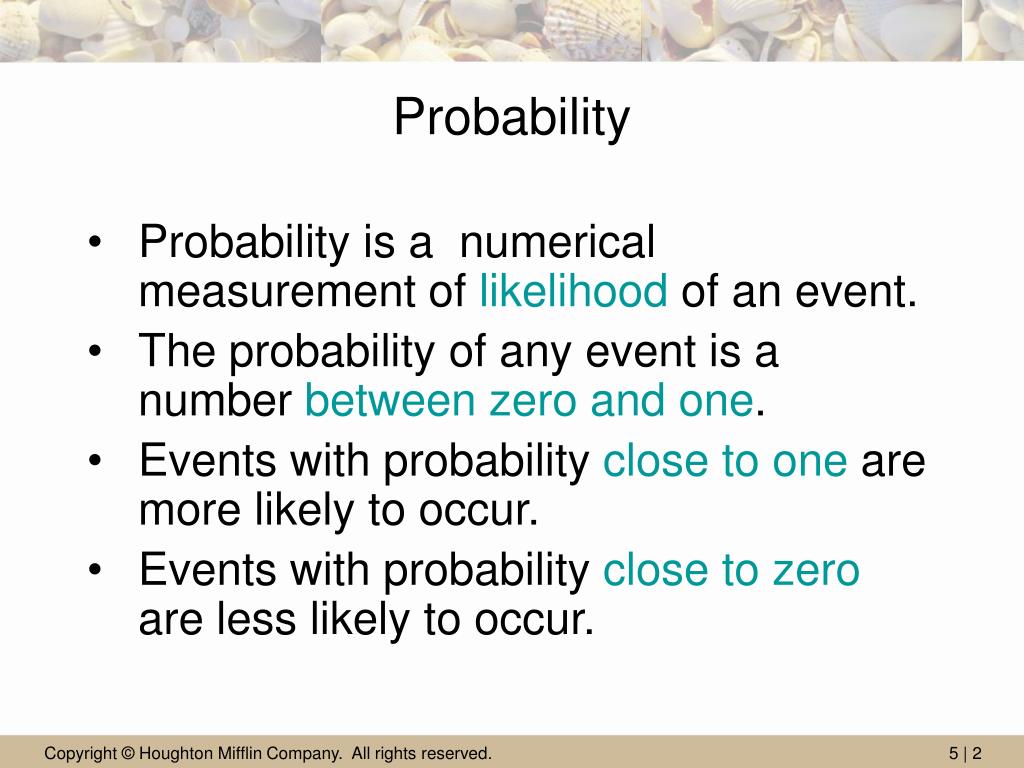 Probability

• Probability is a numerical measurement of likelihood of an event.
• The probability of any event is a number between zero and one.
• Events with probability close to one are more likely to occur.
• Events with probability close to zero are less likely to occur.

Copyright © Houghton Mifflin Company. All rights reserved.

5 | 2